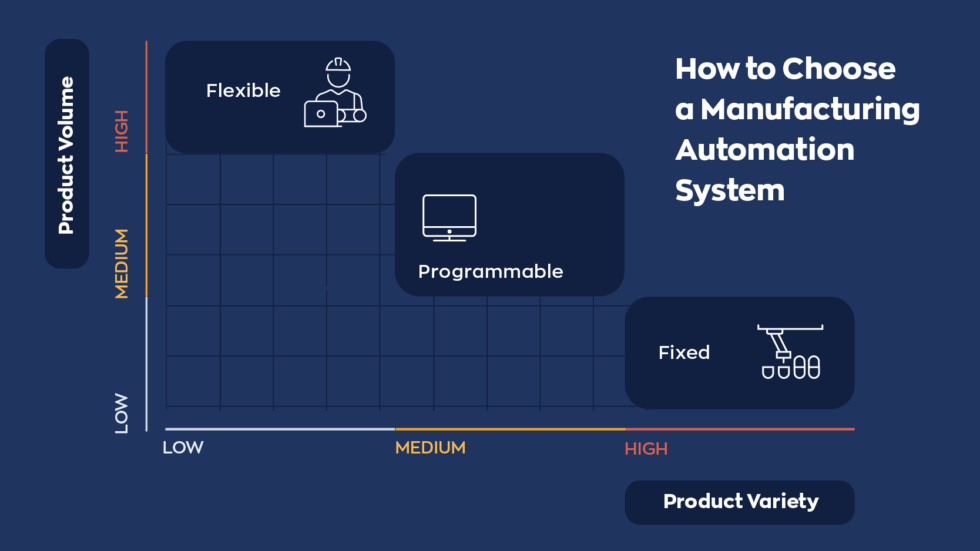 How to Choose a Manufacturing Automation System

Product Volume

HIGH

MEDIUM

LOW

Flexible

Programmable

Fixed

LOW

MEDIUM

HIGH

Product Variety